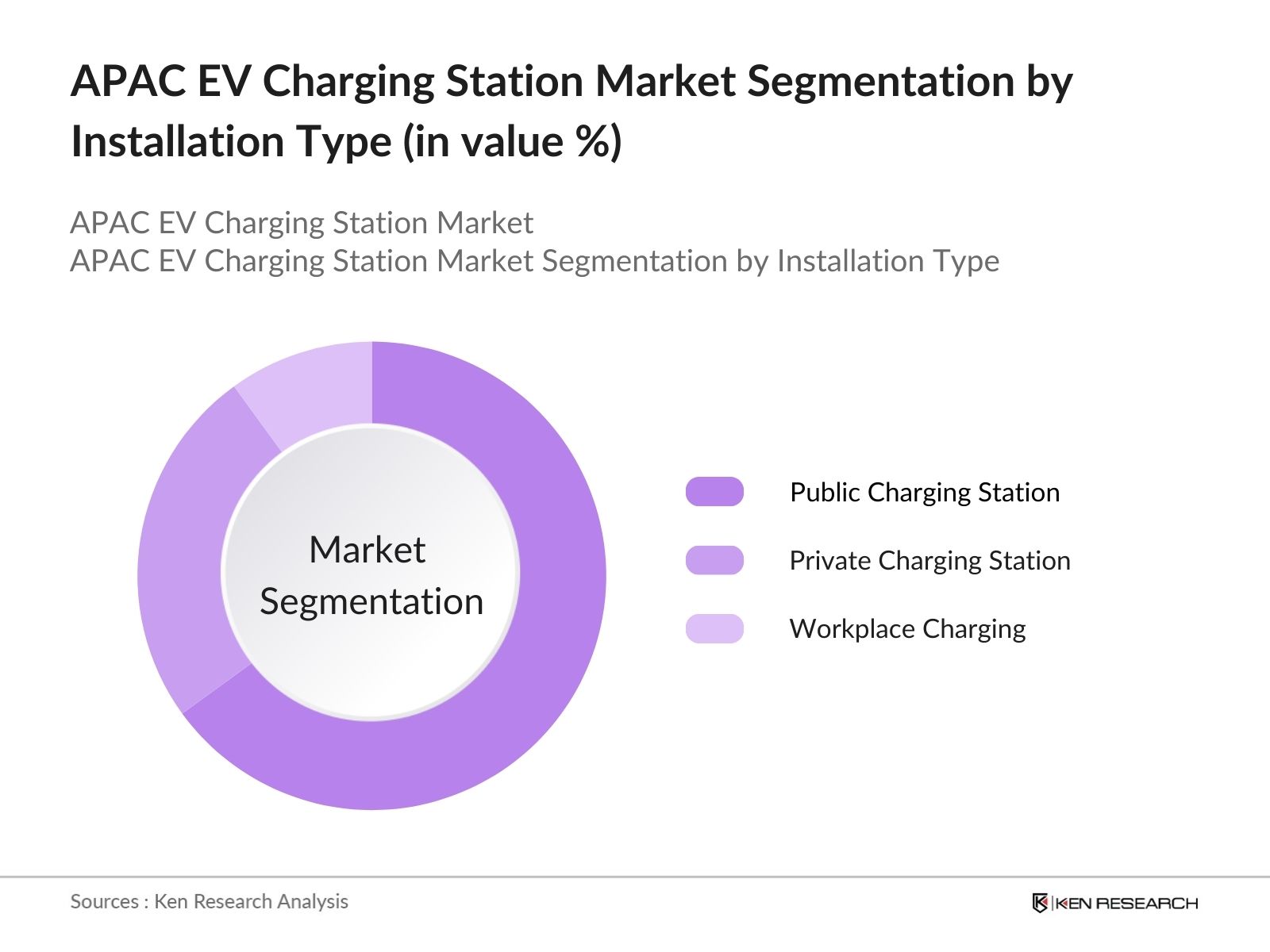 APAC EV Charging Station Market Segmentation by Installation Type (in value %)

APAC EV Charging Station Market
APAC EV Charging Station Market Segmentation by Installation Type

Market Segmentation

Public Charging Station
Private Charging Station
Workplace Charging

Sources : Ken Research Analysis

KEN RESEARCH